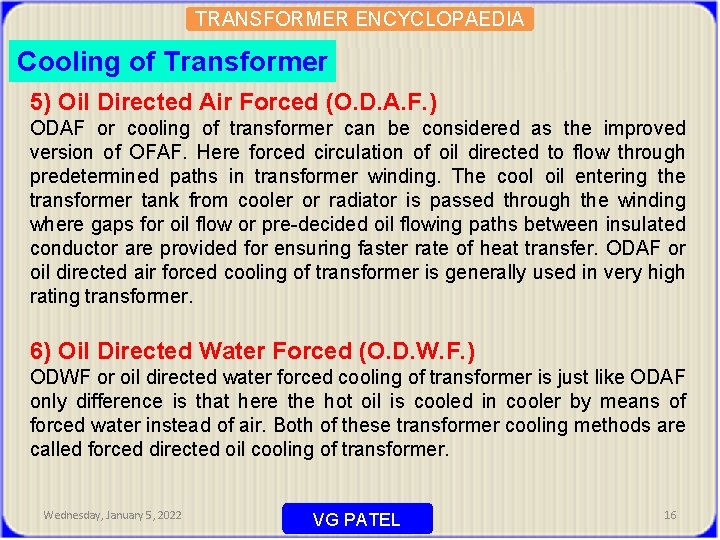 TRANSFORMER ENCYCLOPAEDIA

Cooling of Transformer

5) Oil Directed Air Forced (O.D.A.F.)

ODAF or cooling of transformer can be considered as the improved version of OFAF. Here forced circulation of oil directed to flow through predetermined paths in transformer winding. The cool oil entering the transformer tank from cooler or radiator is passed through the winding where gaps for oil flow or pre-decided oil flowing paths between insulated conductor are provided for ensuring faster rate of heat transfer. ODAF or oil directed air forced cooling of transformer is generally used in very high rating transformer.

6) Oil Directed Water Forced (O.D.W.F.)

ODWF or oil directed water forced cooling of transformer is just like ODAF only difference is that here the hot oil is cooled in cooler by means of forced water instead of air. Both of these transformer cooling methods are called forced directed oil cooling of transformer.

Wednesday, January 5, 2022

VG PATEL

16